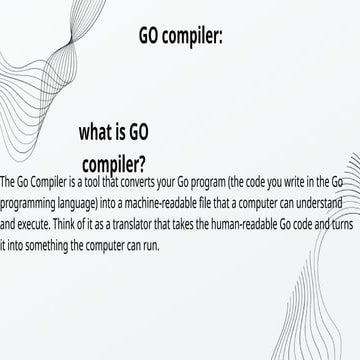 GO compiler:

what is GO compiler?

The Go Compiler is a tool that converts your Go program (the code you write in the Go programming language) into a machine-readable file that a computer can understand and execute. Think of it as a translator that takes the human-readable Go code and turns it into something the computer can run.